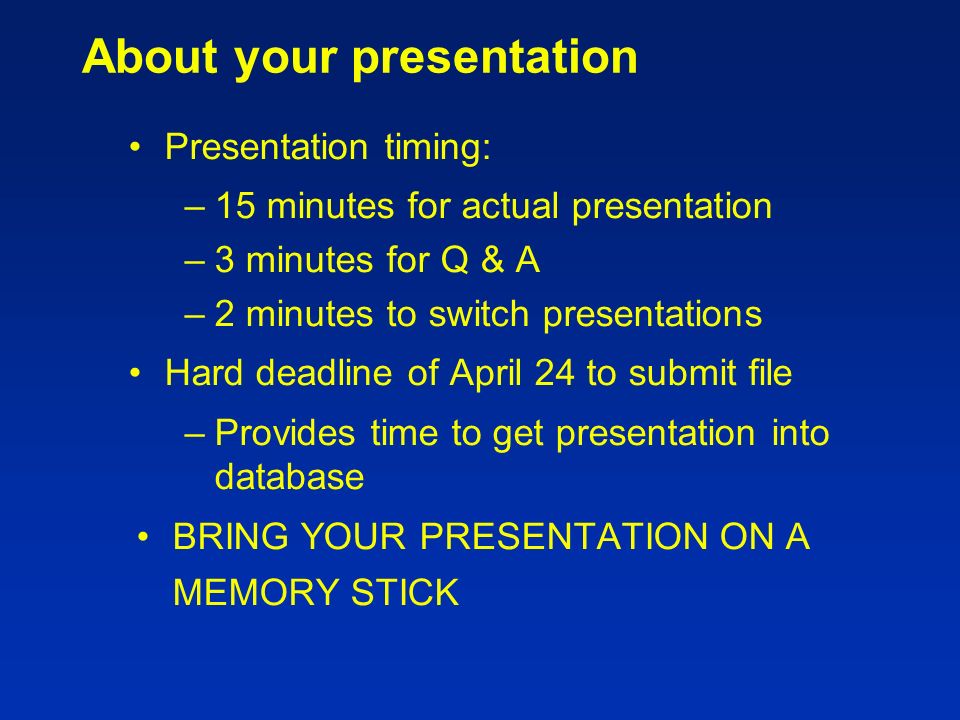 About your presentation

• Presentation timing:

– 15 minutes for actual presentation

– 3 minutes for Q & A

– 2 minutes to switch presentations

• Hard deadline of April 24 to submit file

– Provides time to get presentation into database

• BRING YOUR PRESENTATION ON A MEMORY STICK